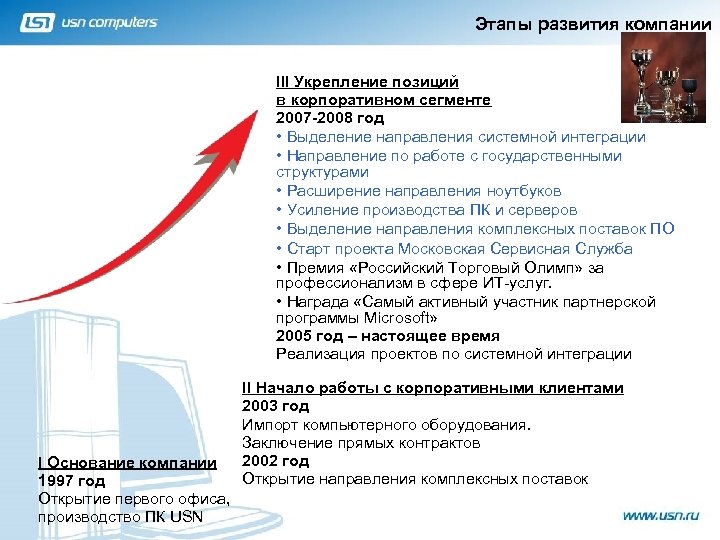 usn computers

Этапы развития компании

III Укрепление позиций в корпоративном сегменте
2007-2008 год
• Выделение направления системной интеграции
• Направление по работе с государственными структурами
• Расширение направления ноутбуков
• Усиление производства ПК и серверов
• Выделение направления комплексных поставок ПО
• Старт проекта Московская Сервисная Служба
• Премия «Российский Торговый Олимп» за профессионализм в сфере ИТ-услуг.
• Награда «Самый активный участник партнерской программы Microsoft»
2005 год – настоящее время
Реализация проектов по системной интеграции

II Начало работы с корпоративными клиентами
2003 год
Импорт компьютерного оборудования.
Заключение прямых контрактов
2002 год
Открытие направления комплексных поставок

I Основание компании
1997 год
Открытие первого офиса, производство ПК USN

www.usn.ru